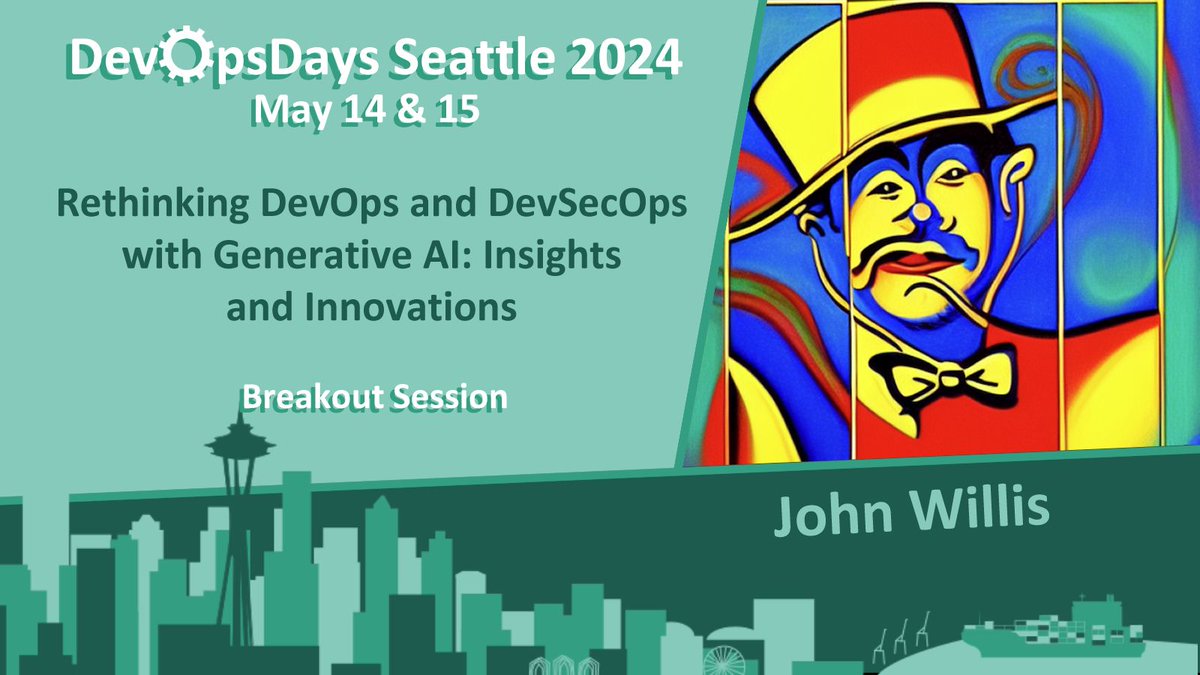 DevOpsDays Seattle 2024
May 14 & 15

Rethinking DevOps and DevSecOps with Generative AI: Insights and Innovations

Breakout Session

John Willis